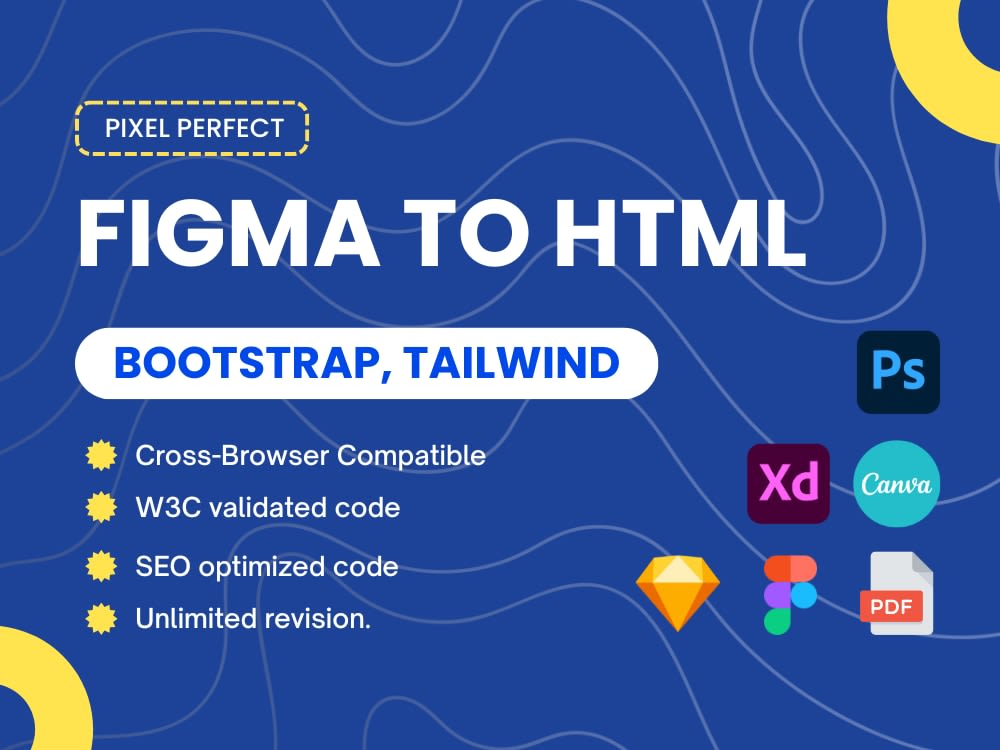 PIXEL PERFECT

FIGMA TO HTML

BOOTSTRAP, TAILWIND

Cross-Browser Compatible
W3C validated code
SEO optimized code
Unlimited revision.

Ps

Xd

Canva

PDF